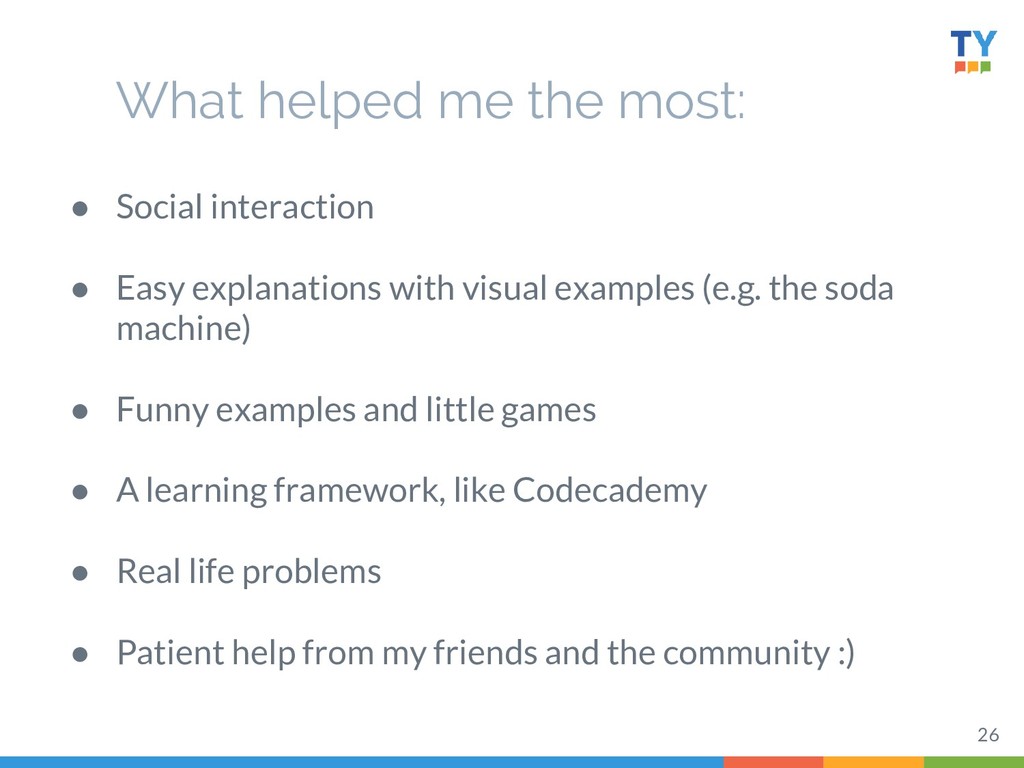 TY

What helped me the most:

● Social interaction

● Easy explanations with visual examples (e.g. the soda machine)

● Funny examples and little games

● A learning framework, like Codecademy

● Real life problems

● Patient help from my friends and the community :)

26